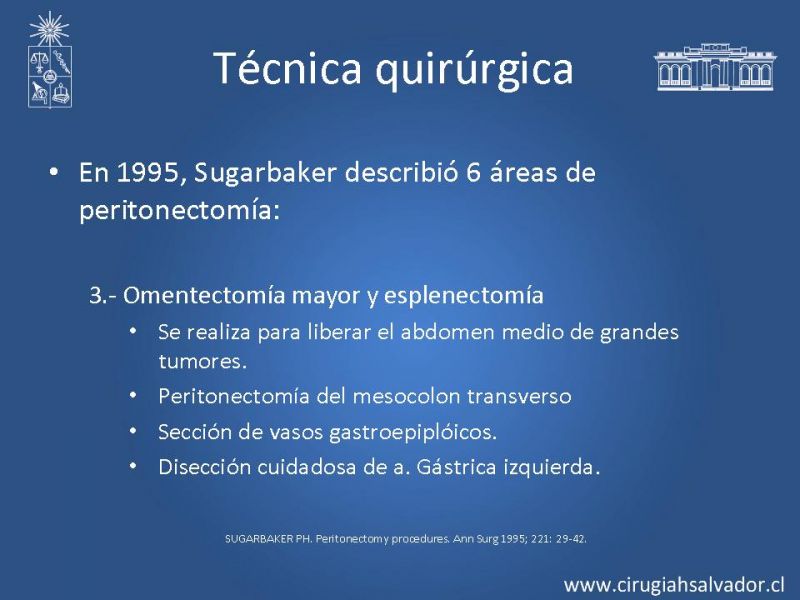 Técnica quirúrgica

• En 1995, Sugarbaker describió 6 áreas de peritonectomía:

3.- Omentectomía mayor y esplenectomía
• Se realiza para liberar el abdomen medio de grandes tumores.
• Peritonectomía del mesocolon transverso
• Sección de vasos gastroepiplóicos.
• Disección cuidadosa de a. Gástrica izquierda.

SUGARBAKER PH. Peritonectomy procedures. Ann Surg 1995; 221: 29-42.

www.cirugiahsalvador.cl